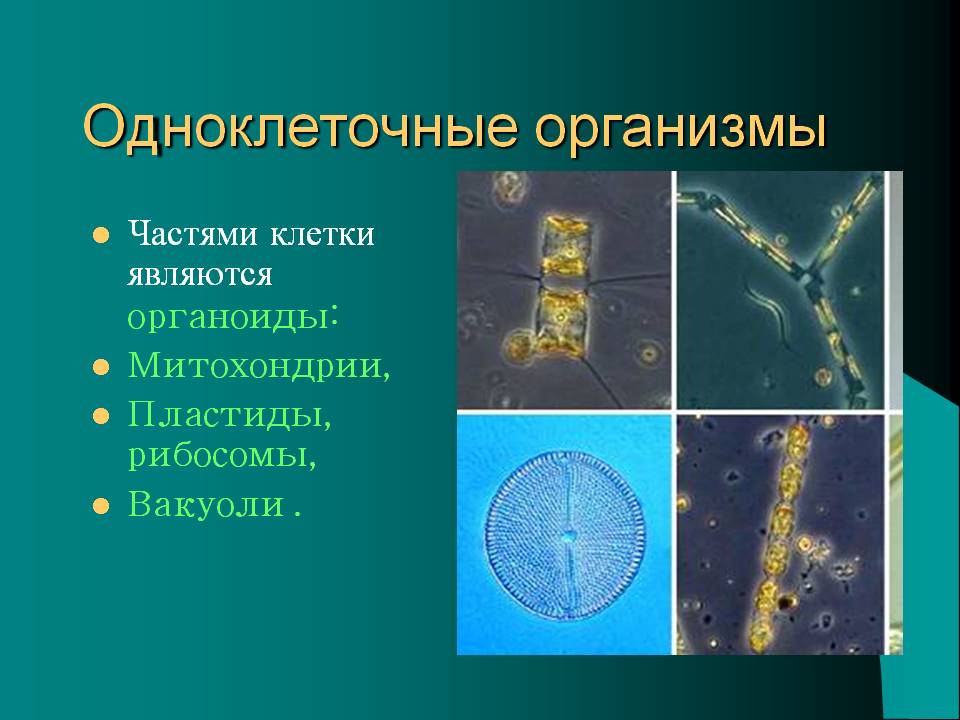 Одноклеточные организмы

- Частями клетки являются органоиды:
- Митохондрии,
- Пластиды, рибосомы,
- Вакуоли .